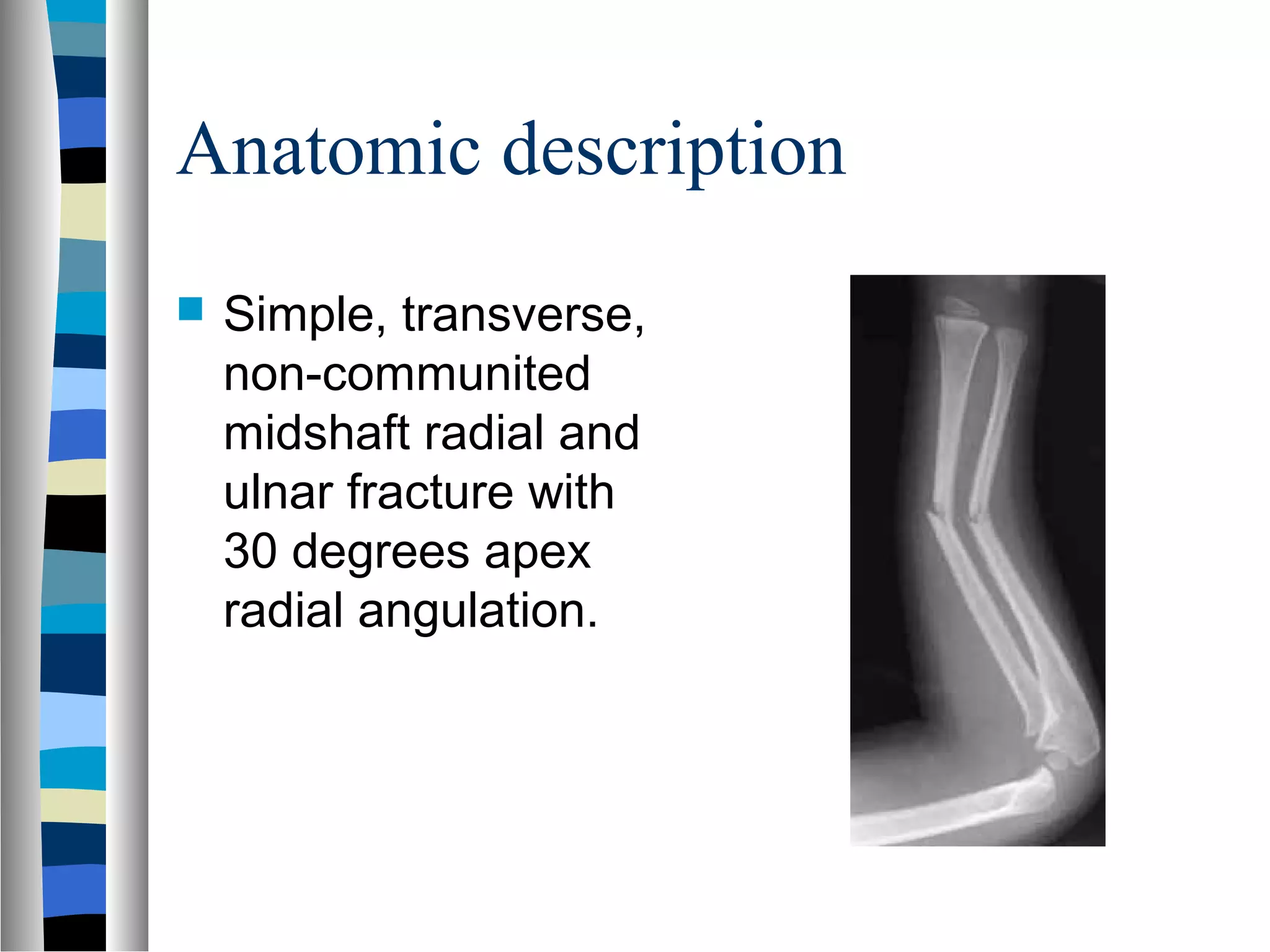 Anatomic description

Simple, transverse, non-communited midshaft radial and ulnar fracture with 30 degrees apex radial angulation.